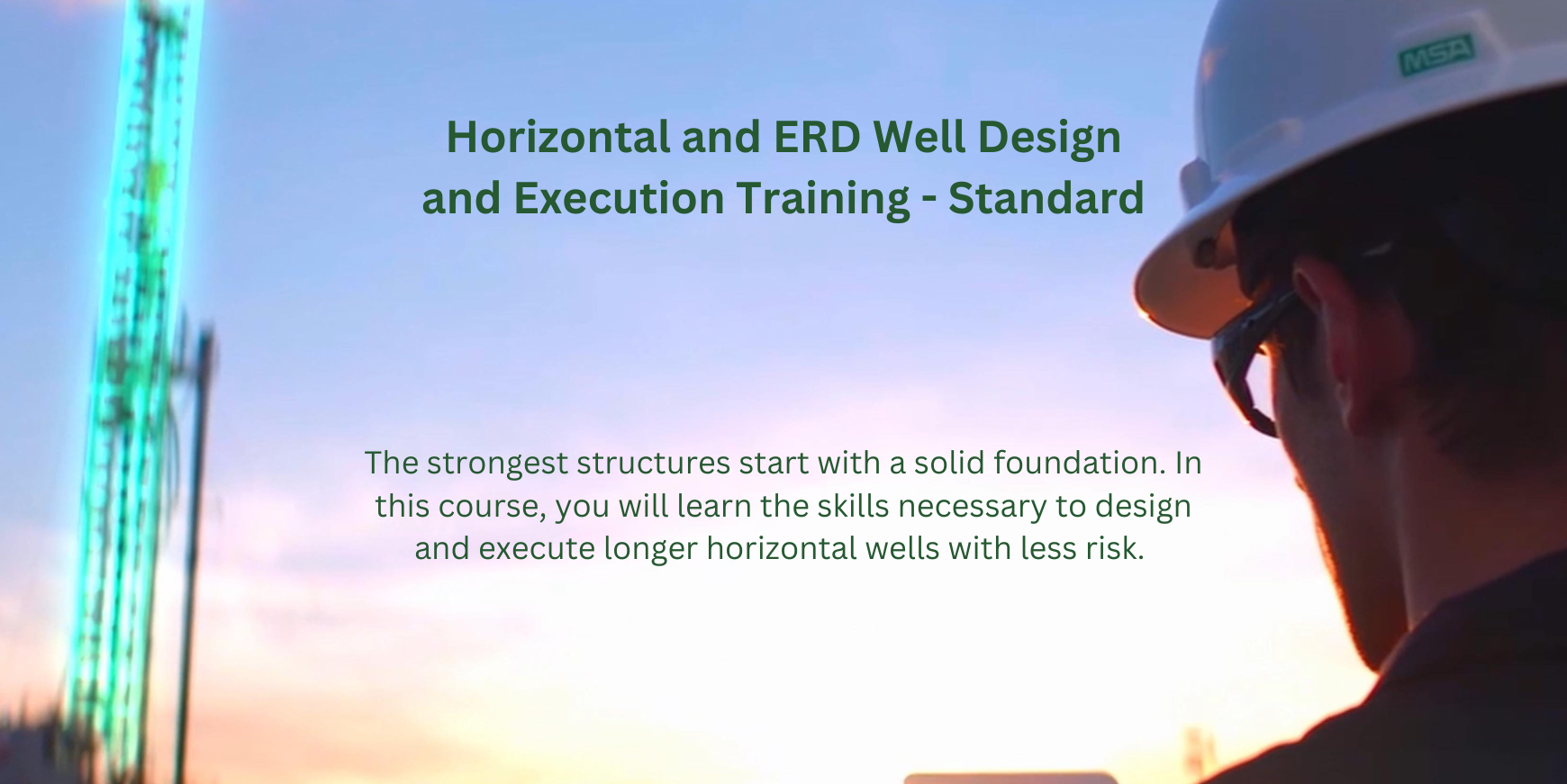 MSA

Horizontal and ERD Well Design and Execution Training - Standard

The strongest structures start with a solid foundation. In this course, you will learn the skills necessary to design and execute longer horizontal wells with less risk.